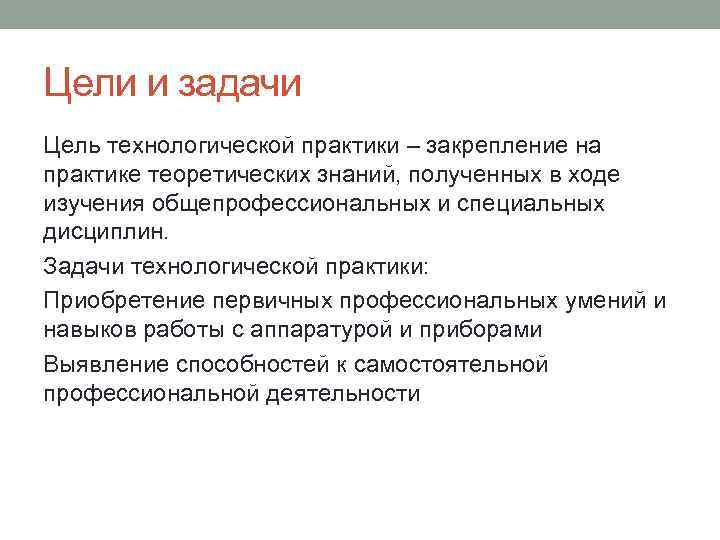 Цели и задачи

Цель технологической практики – закрепление на практике теоретических знаний, полученных в ходе изучения общепрофессиональных и специальных дисциплин.

Задачи технологической практики:

Приобретение первичных профессиональных умений и навыков работы с аппаратурой и приборами

Выявление способностей к самостоятельной профессиональной деятельности